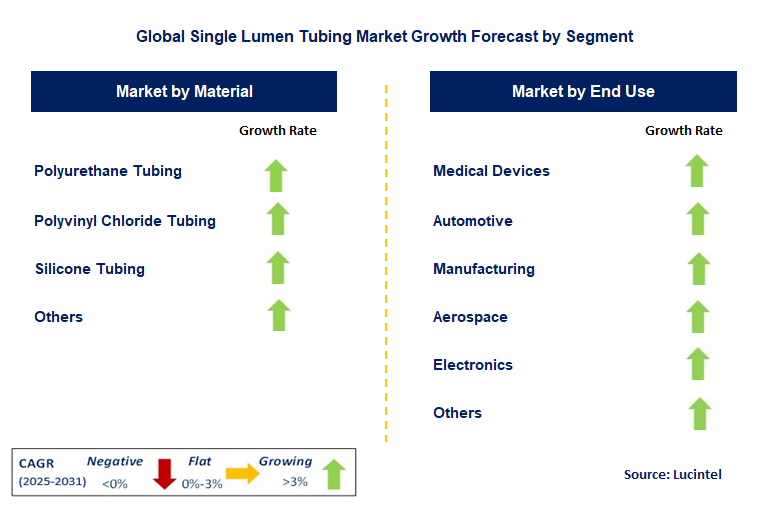 Global Single Lumen Tubing Market Growth Forecast by Segment

Market by Material

Growth Rate

Polyurethane Tubing

Polyvinyl Chloride Tubing

Silicone Tubing

Others

Market by End Use

Growth Rate

Medical Devices

Automotive

Manufacturing

Aerospace

Electronics

Others

CAGR (2025-2031) Negative <0% Flat 0%-3% Growing >3%

Source: Lucintel